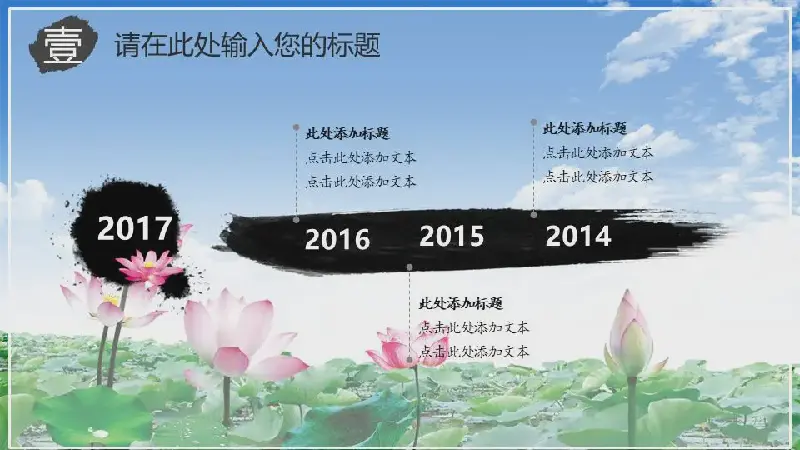 壹 请在此处输入您的标题

此处添加标题
点击此处添加文本
点击此处添加文本

此处添加标题
点击此处添加文本
点击此处添加文本

2017

2016

2015

2014

此处添加标题
点击此处添加文本
点击此处添加文本